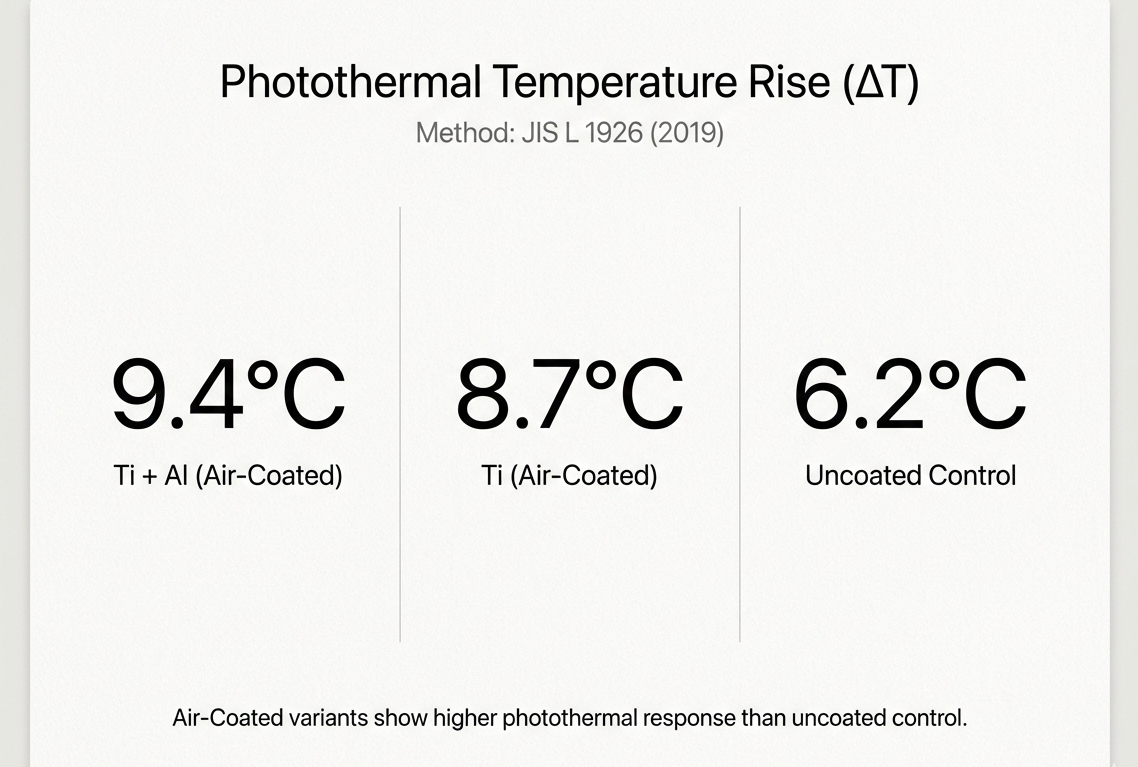 Photothermal Temperature Rise (ΔT)

Method: JIS L 1926 (2019)

9.4°C
Ti + Al (Air-Coated)

8.7°C
Ti (Air-Coated)

6.2°C
Uncoated Control

Air-Coated variants show higher photothermal response than uncoated control.